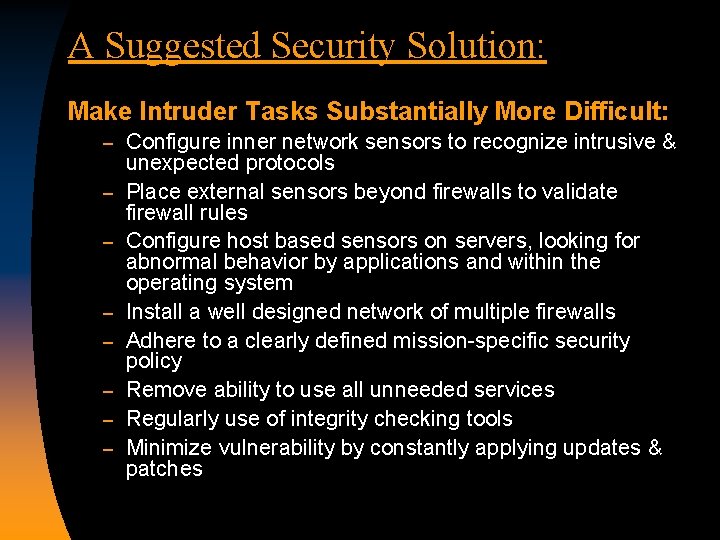 A Suggested Security Solution:

Make Intruder Tasks Substantially More Difficult:

– Configure inner network sensors to recognize intrusive & unexpected protocols

– Place external sensors beyond firewalls to validate firewall rules

– Configure host based sensors on servers, looking for abnormal behavior by applications and within the operating system

– Install a well designed network of multiple firewalls

– Adhere to a clearly defined mission-specific security policy

– Remove ability to use all unneeded services

– Regularly use of integrity checking tools

– Minimize vulnerability by constantly applying updates & patches